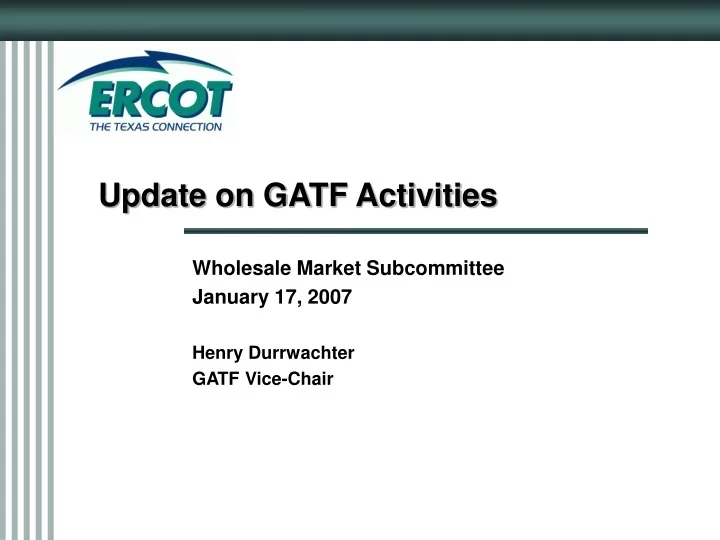 ERCOT
THE TEXAS CONNECTION

Update on GATF Activities

Wholesale Market Subcommittee
January 17, 2007

Henry Durrwachter
GATF Vice-Chair